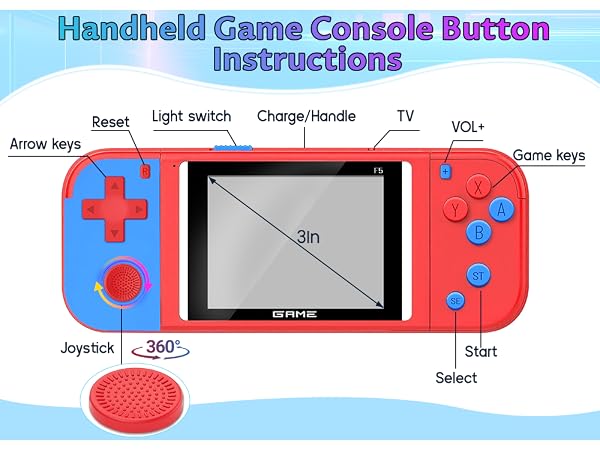 Handheld Game Console Button Instructions

Reset
Light switch
Charge/Handle
TV
VOL+
Arrow keys
Game keys
R
F5
+
X
Y
A
B
3In
ST
SE
GAME
Joystick
360°
Start
Select